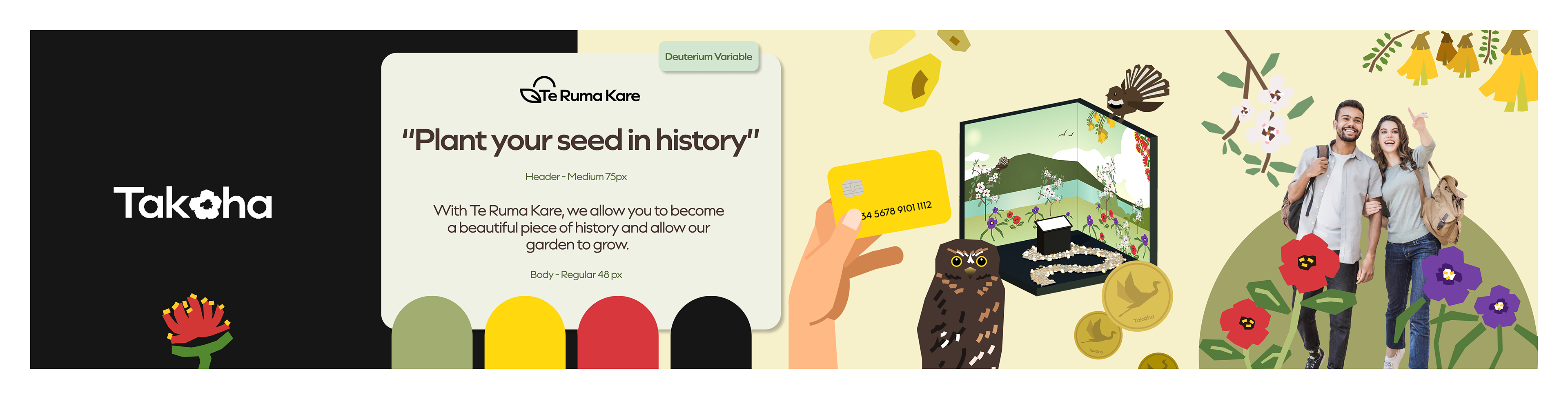 Takoha

Deuterium Variable

Te Ruma Kare

"Plant your seed in history"

Header - Medium 75px

With Te Ruma Kare, we allow you to become a beautiful piece of history and allow our garden to grow.

Body - Regular 48 px

34 5678 9101 1112

Takoha